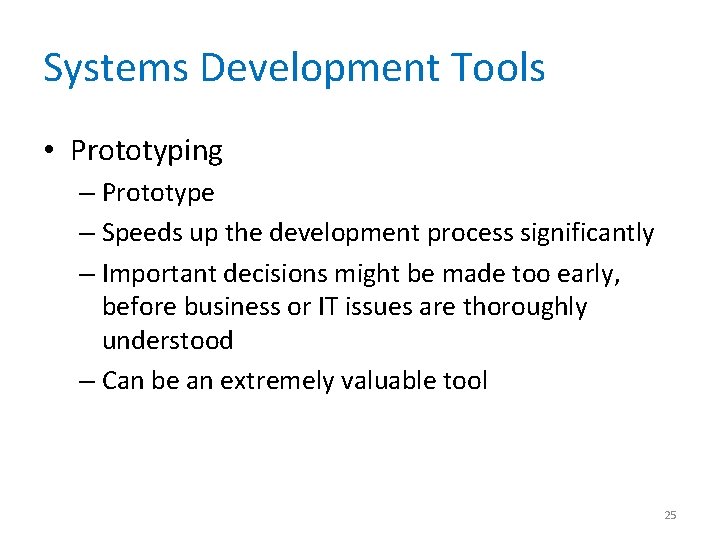 Systems Development Tools

• Prototyping
– Prototype
– Speeds up the development process significantly
– Important decisions might be made too early, before business or IT issues are thoroughly understood
– Can be an extremely valuable tool

25